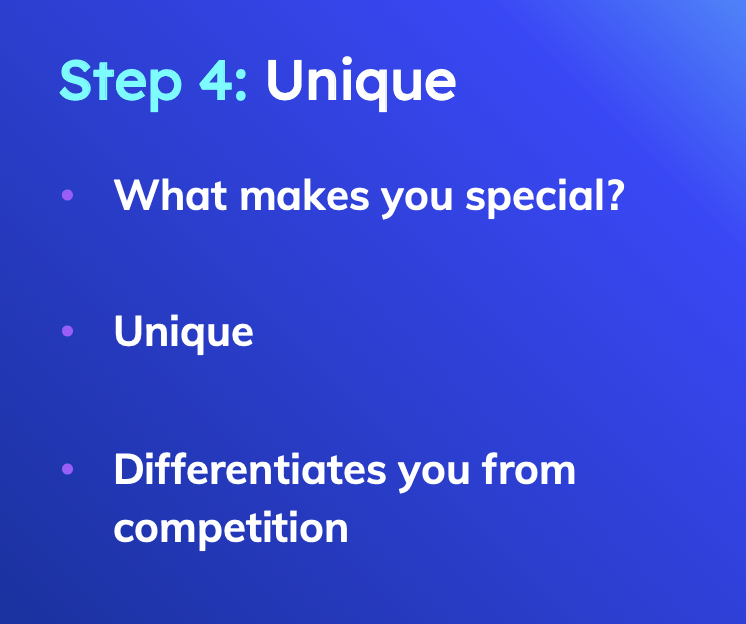 Step 4: Unique

• What makes you special?

• Unique

• Differentiates you from competition